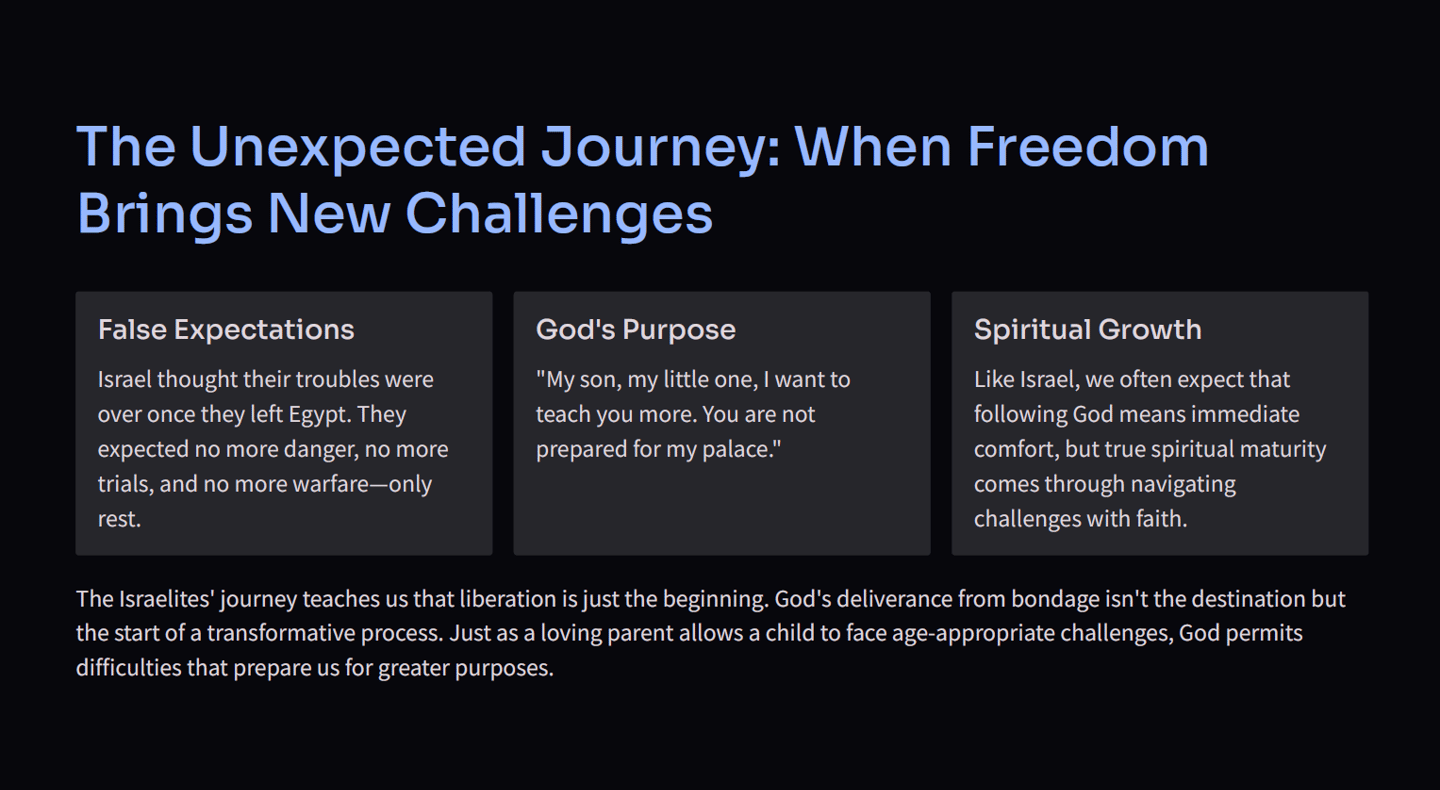 The Unexpected Journey: When Freedom Brings New Challenges

False Expectations

Israel thought their troubles were over once they left Egypt. They expected no more danger, no more trials, and no more warfare—only rest.

God's Purpose

"My son, my little one, I want to teach you more. You are not prepared for my palace."

Spiritual Growth

Like Israel, we often expect that following God means immediate comfort, but true spiritual maturity comes through navigating challenges with faith.

The Israelites' journey teaches us that liberation is just the beginning. God's deliverance from bondage isn't the destination but the start of a transformative process. Just as a loving parent allows a child to face age-appropriate challenges, God permits difficulties that prepare us for greater purposes.